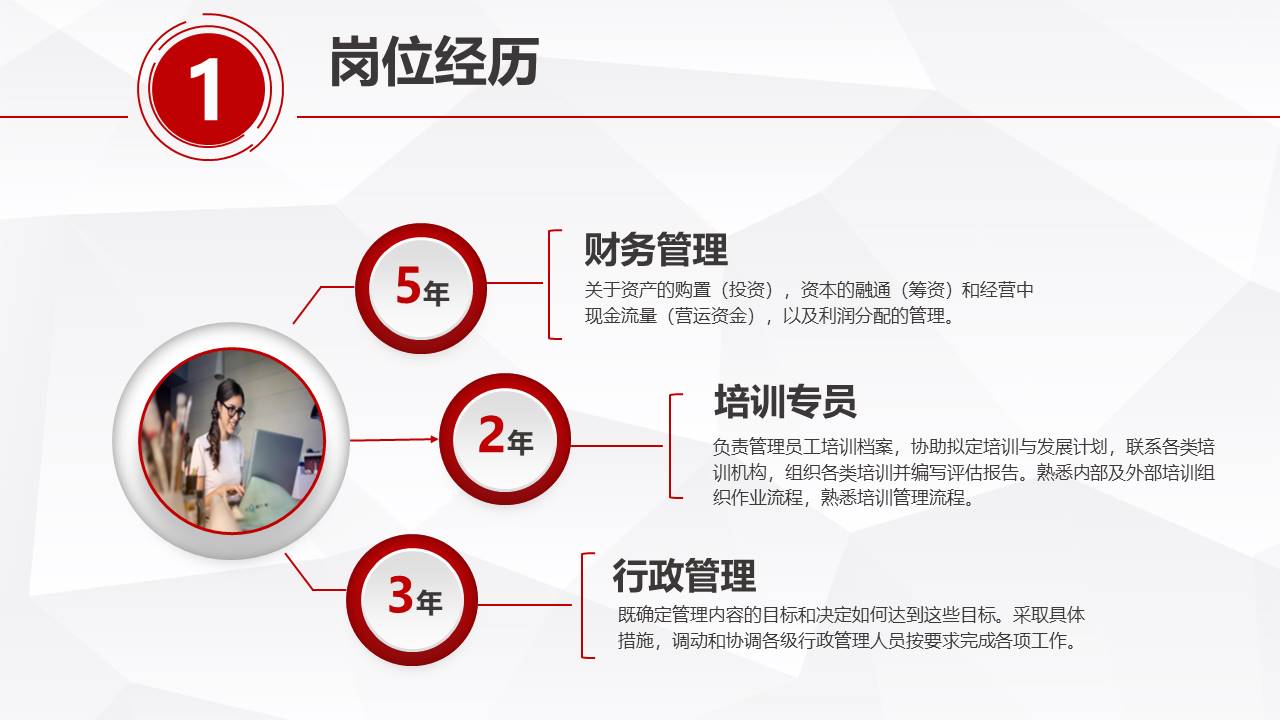 1

岗位经历

5年

财务管理

关于资产的购置（投资），资本的融通（筹资）和经营中现金流量（营运资金），以及利润分配的管理。

2年

培训专员

负责管理员工培训档案，协助拟定培训与发展计划，联系各类培训机构，组织各类培训并编写评估报告。熟悉内部及外部培训组织作业流程，熟悉培训管理流程。

3年

行政管理

既确定管理内容的目标和决定如何达到这些目标。采取具体措施，调动和协调各级行政管理人员按要求完成各项工作。